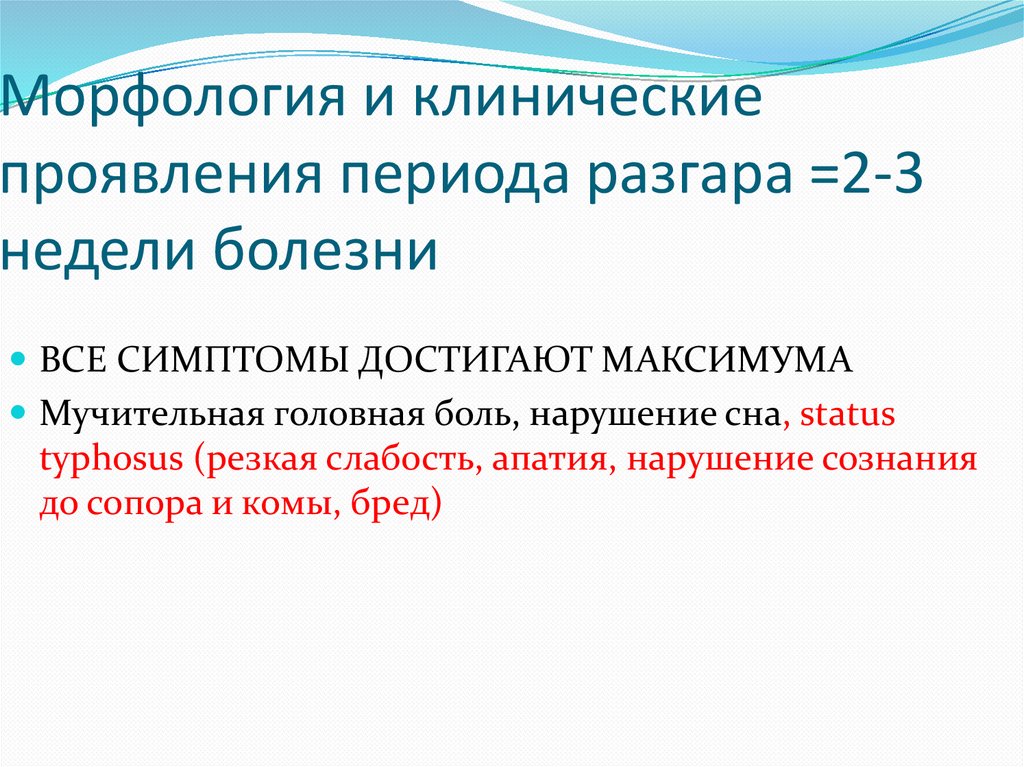 Морфология и клинические проявления периода разгара =2-3 недели болезни

ВСЕ СИМПТОМЫ ДОСТИГАЮТ МАКСИМУМА

Мучительная головная боль, нарушение сна, status typhosus (резкая слабость, апатия, нарушение сознания до сопора и комы, бред)